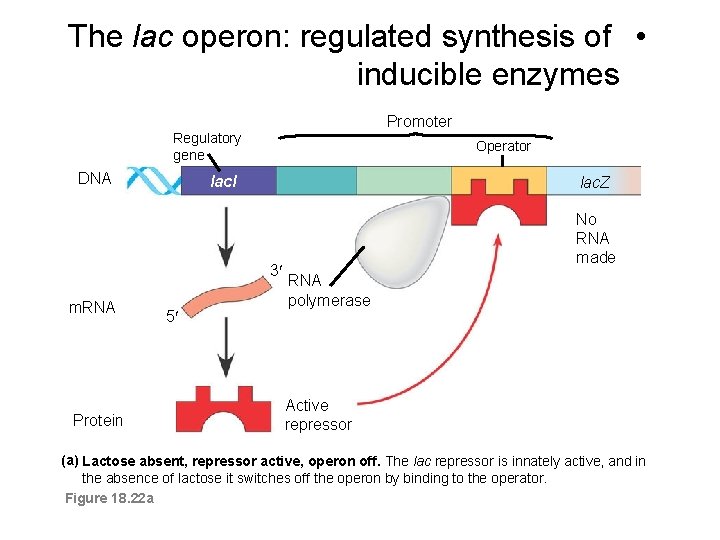 The lac operon: regulated synthesis of inducible enzymes •

Promoter

Regulatory gene

Operator

DNA

lacI

lacZ

No RNA made

3′

RNA polymerase

mRNA

5′

Protein

Active repressor

(a) Lactose absent, repressor active, operon off. The lac repressor is innately active, and in the absence of lactose it switches off the operon by binding to the operator.

Figure 18.22a